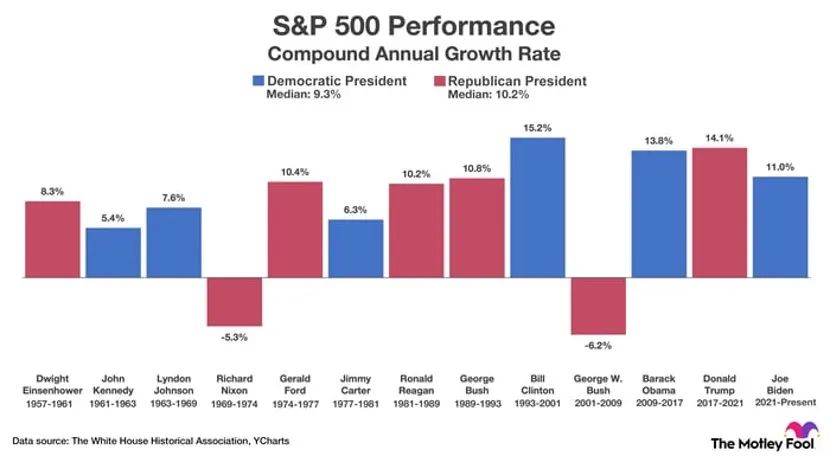 S&P 500 Performance
Compound Annual Growth Rate

Democratic President
Median: 9.3%

Republican President
Median: 10.2%

8.3%
5.4%
7.6%
-5.3%
10.4%
6.3%
10.2%
10.8%
15.2%
-6.2%
13.8%
14.1%
11.0%

Dwight Einsenhower 1957-1961
John Kennedy 1961-1963
Lyndon Johnson 1963-1969
Richard Nixon 1969-1974
Gerald Ford 1974-1977
Jimmy Carter 1977-1981
Ronald Reagan 1981-1989
George Bush 1989-1993
Bill Clinton 1993-2001
George W. Bush 2001-2009
Barack Obama 2009-2017
Donald Trump 2017-2021
Joe Biden 2021-Present

Data source: The White House Historical Association, YCharts

The Motley Fool